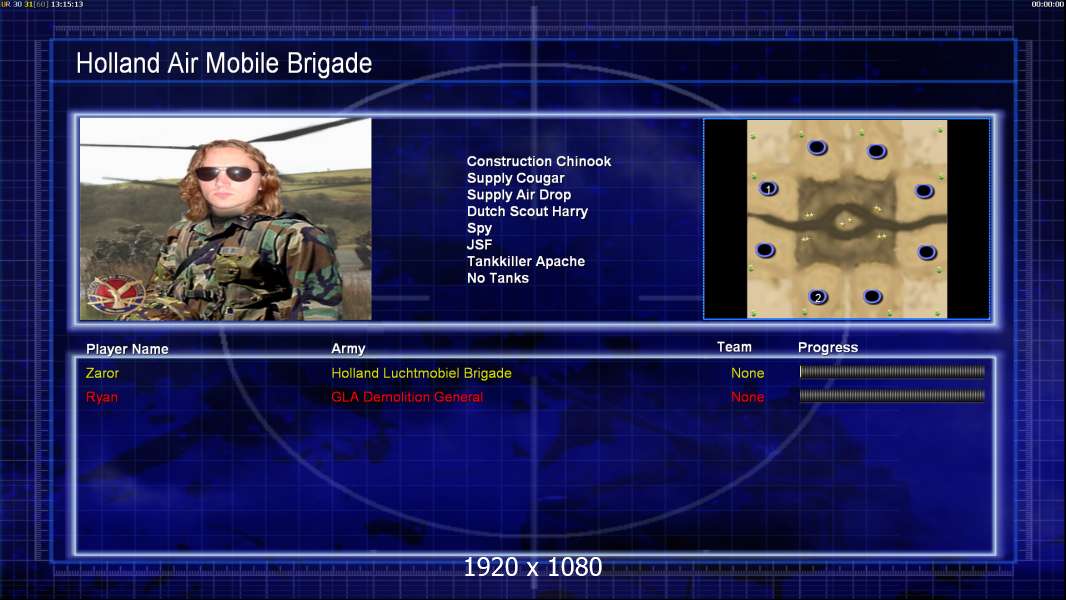 UR 30 31[60] 13:15:13

00:00:00

Holland Air Mobile Brigade

Construction Chinook
Supply Cougar
Supply Air Drop
Dutch Scout Harry
Spy
JSF
Tankkiller Apache
No Tanks

1
2

| Player Name | Army | Team | Progress |
|---|---|---|---|
| Zaror | Holland Luchtmobiel Brigade | None | |
| Ryan | GLA Demolition General | None | |

1920 x 1080